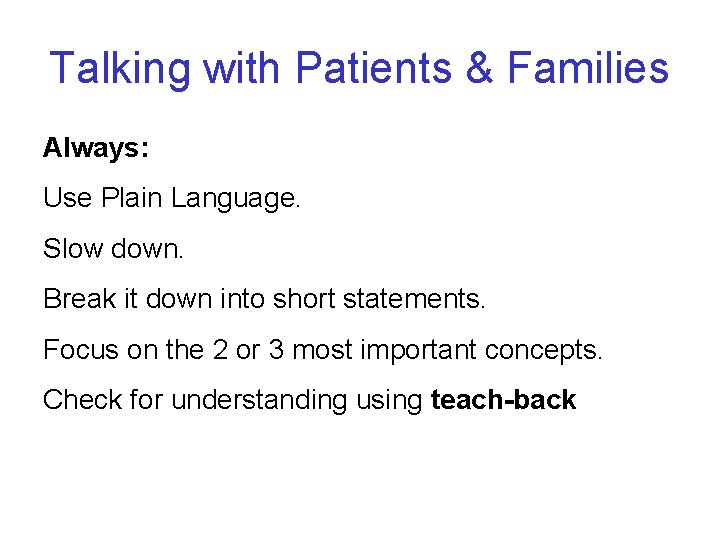 Talking with Patients & Families

Always:

Use Plain Language.

Slow down.

Break it down into short statements.

Focus on the 2 or 3 most important concepts.

Check for understanding using teach-back